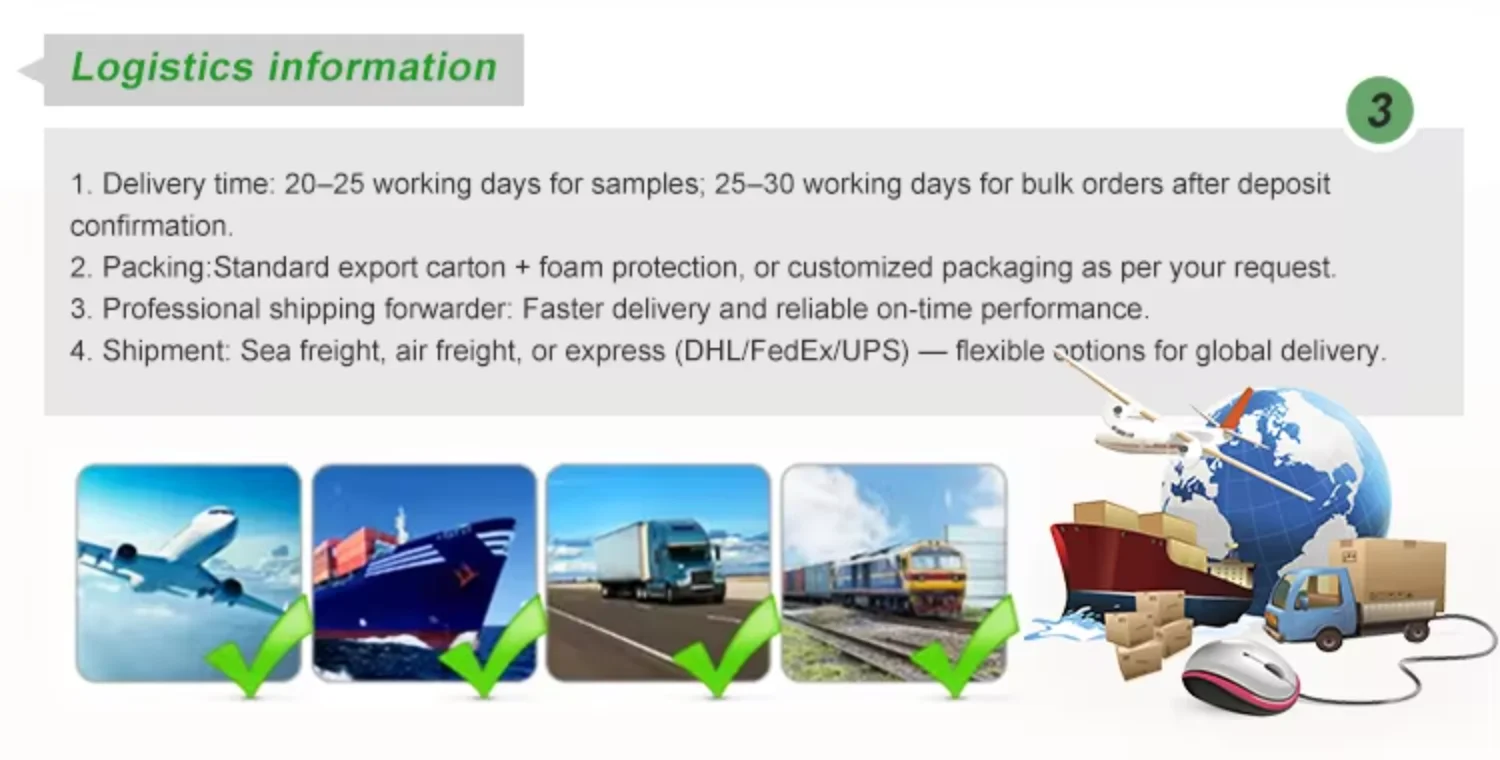 Logistics information

3

1. Delivery time: 20–25 working days for samples; 25–30 working days for bulk orders after deposit confirmation.
2. Packing:Standard export carton + foam protection, or customized packaging as per your request.
3. Professional shipping forwarder: Faster delivery and reliable on-time performance.
4. Shipment: Sea freight, air freight, or express (DHL/FedEx/UPS) — flexible options for global delivery.